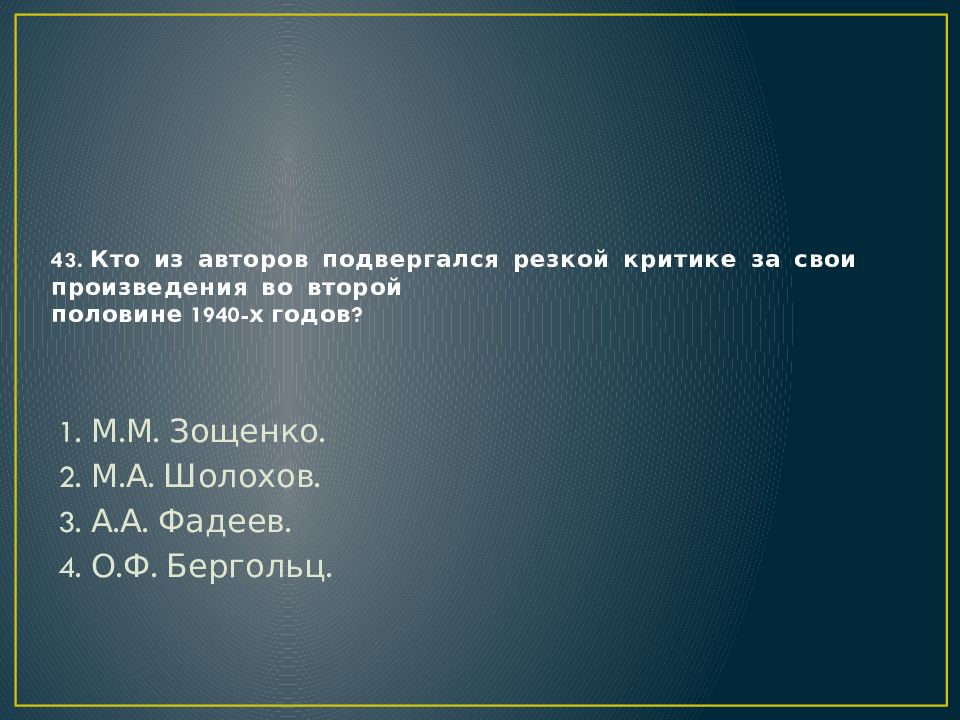 43. Кто из авторов подвергался резкой критике за свои произведения во второй половине 1940-х годов?

1. М.М. Зощенко.
2. М.А. Шолохов.
3. А.А. Фадеев.
4. О.Ф. Бергольц.